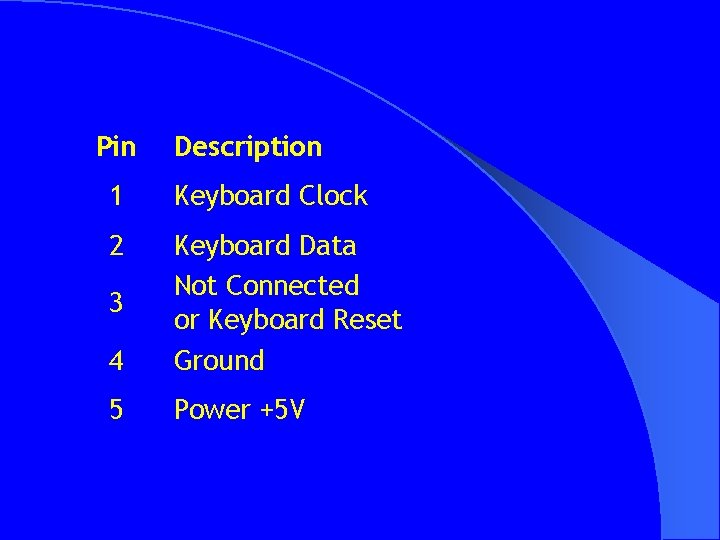 | Pin | Description |
|---|---|
| 1 | Keyboard Clock |
| 2 | Keyboard Data |
| 3 | Not Connected or Keyboard Reset |
| 4 | Ground |
| 5 | Power +5V |